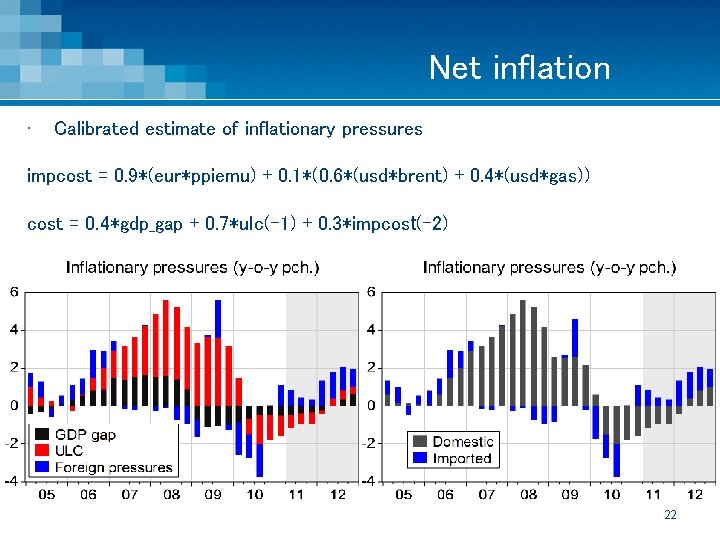 Net inflation

· Calibrated estimate of inflationary pressures

impcost = 0.9*(eur*ppiemu) + 0.1*(0.6*(usd*brent) + 0.4*(usd*gas))

cost = 0.4*gdp_gap + 0.7*ulc(-1) + 0.3*impcost(-2)

Inflationary pressures (y-o-y pch.)

6
4
2
0
-2
-4

GDP gap
ULC
Foreign pressures

05 06 07 08 09 10 11 12

Inflationary pressures (y-o-y pch.)

6
4
2
0
-2
-4

Domestic
Imported

05 06 07 08 09 10 11 12

22